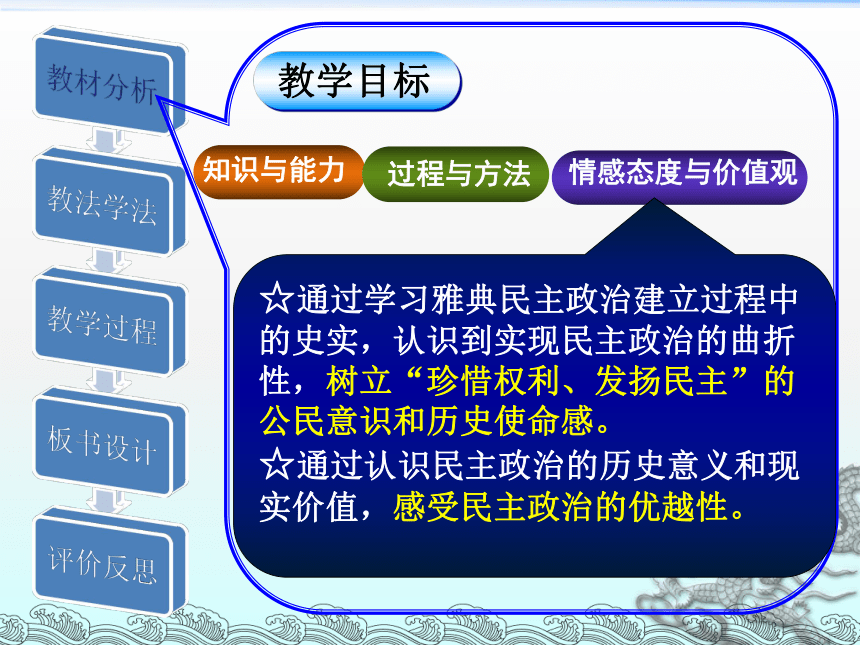 教材分析

教法学法

教学过程

板书设计

评价反思

教学目标

知识与能力

过程与方法

情感态度与价值观

☆通过学习雅典民主政治建立过程中的史实，认识到实现民主政治的曲折性，树立“珍惜权利、发扬民主”的公民意识和历史使命感。

☆通过认识民主政治的历史意义和现实价值，感受民主政治的优越性。